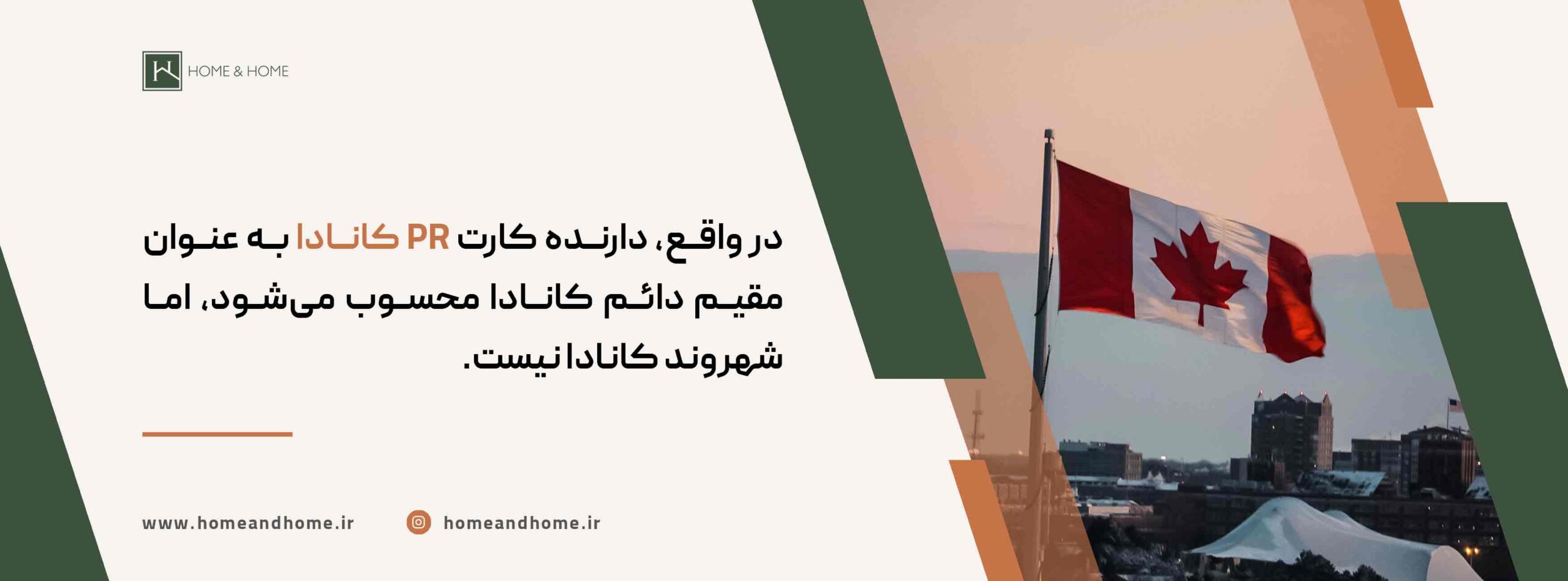 HOME & HOME

در واقع، دارنده کارت PR کانادا به عنوان مقیم دائم کانادا محسوب می‌شود، اما شهروند کانادا نیست.

www.homeandhome.ir

homeandhome.ir